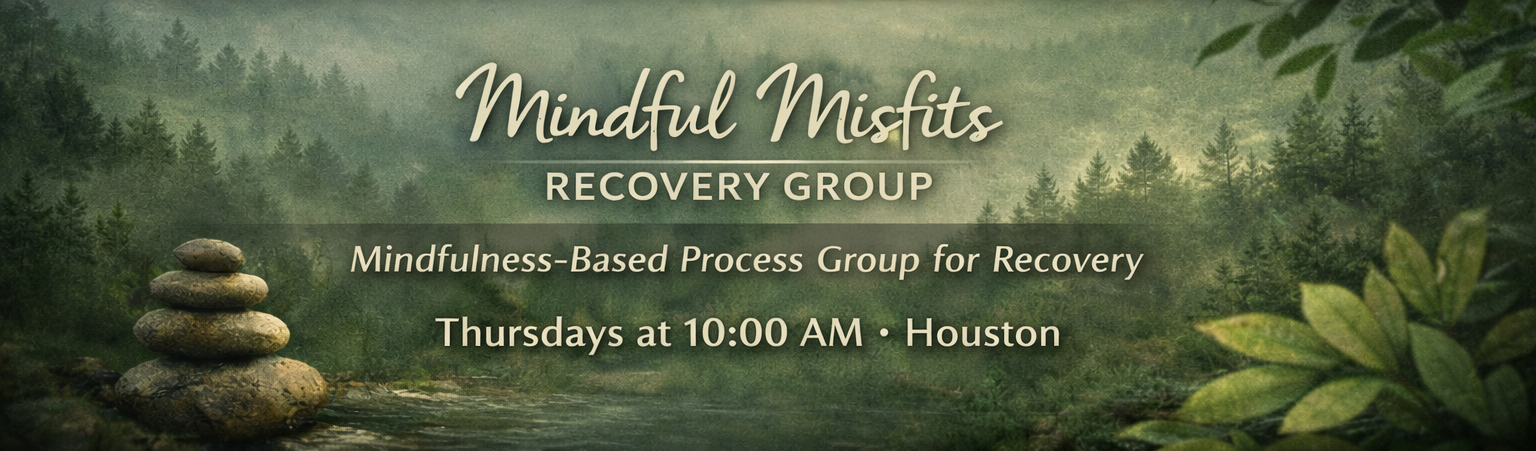 Mindful Misfits
RECOVERY GROUP

Mindfulness-Based Process Group for Recovery

Thursdays at 10:00 AM • Houston